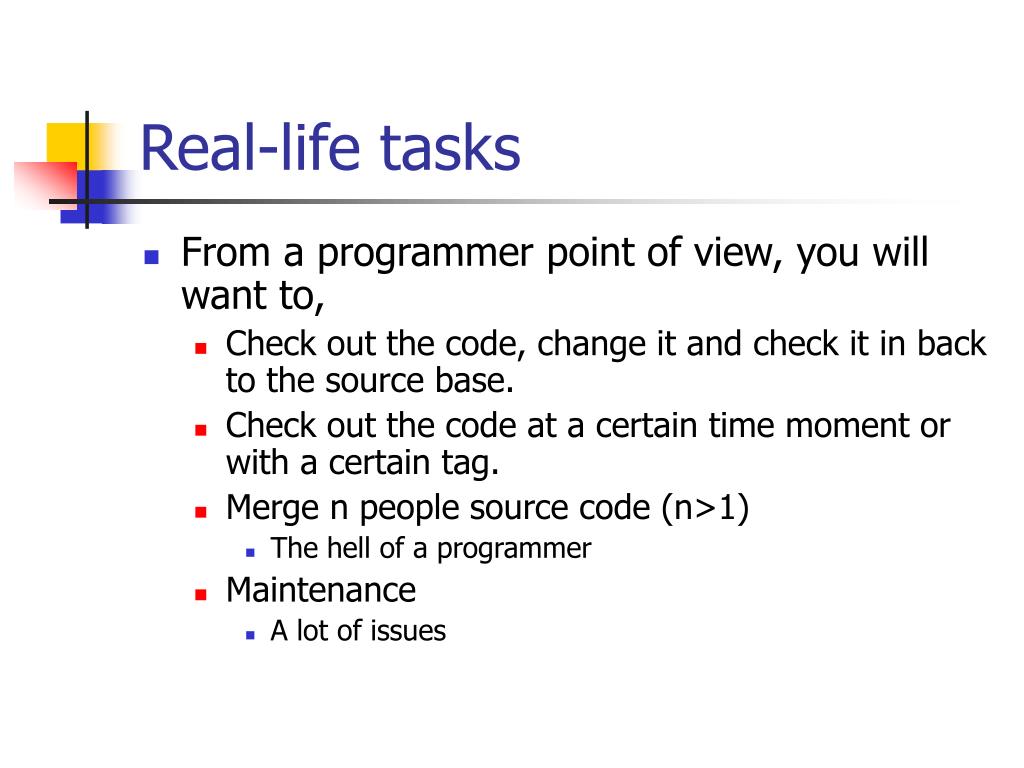 Real-life tasks

• From a programmer point of view, you will want to,
• Check out the code, change it and check it in back to the source base.
• Check out the code at a certain time moment or with a certain tag.
• Merge n people source code (n>1)
• The hell of a programmer
• Maintenance
• A lot of issues